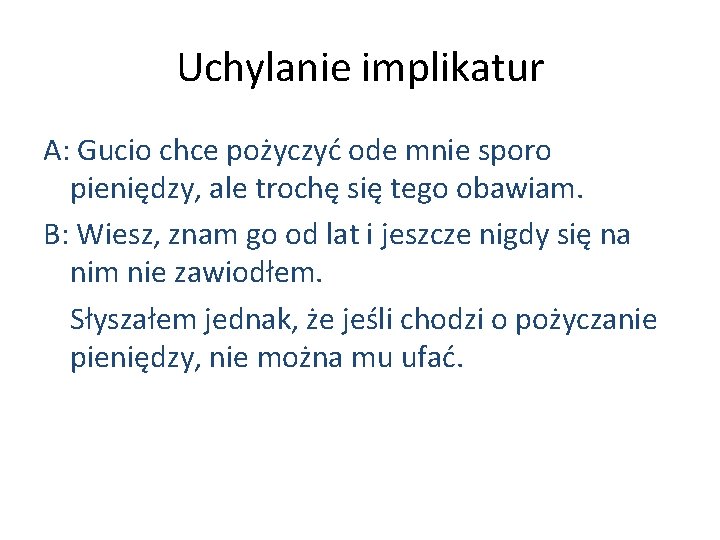 Uchylanie implikatur

A: Gucio chce pożyczyć ode mnie sporo pieniędzy, ale trochę się tego obawiam.

B: Wiesz, znam go od lat i jeszcze nigdy się na nim nie zawiodłem.

Słyszałem jednak, że jeśli chodzi o pożyczanie pieniędzy, nie można mu ufać.